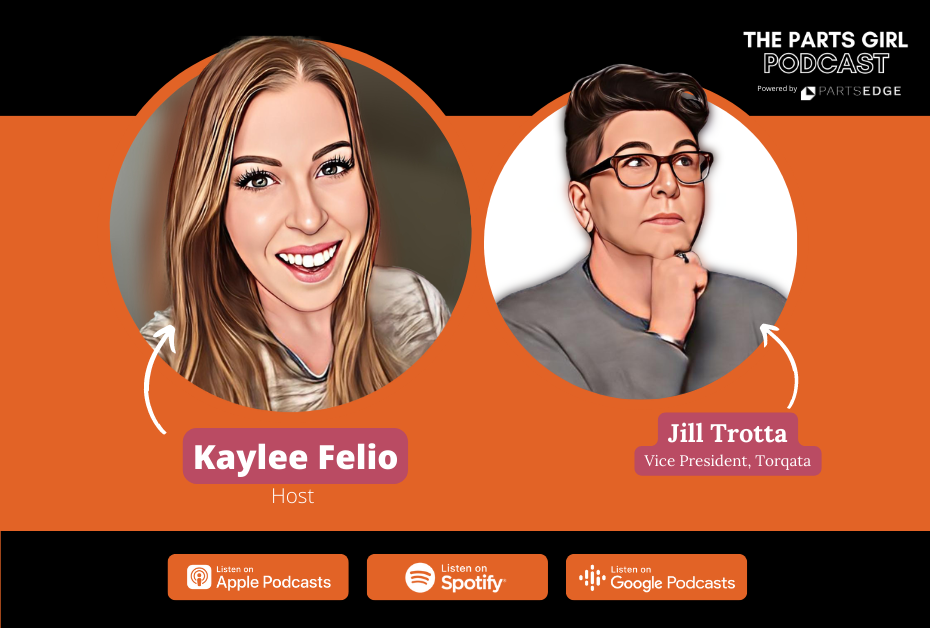 THE PARTS GIRL PODCAST
Powered by PARTSEDGE

Kaylee Felio
Host

Jill Trotta
Vice President, Torqata

Listen on Apple Podcasts

Listen on Spotify

Listen on Google Podcasts